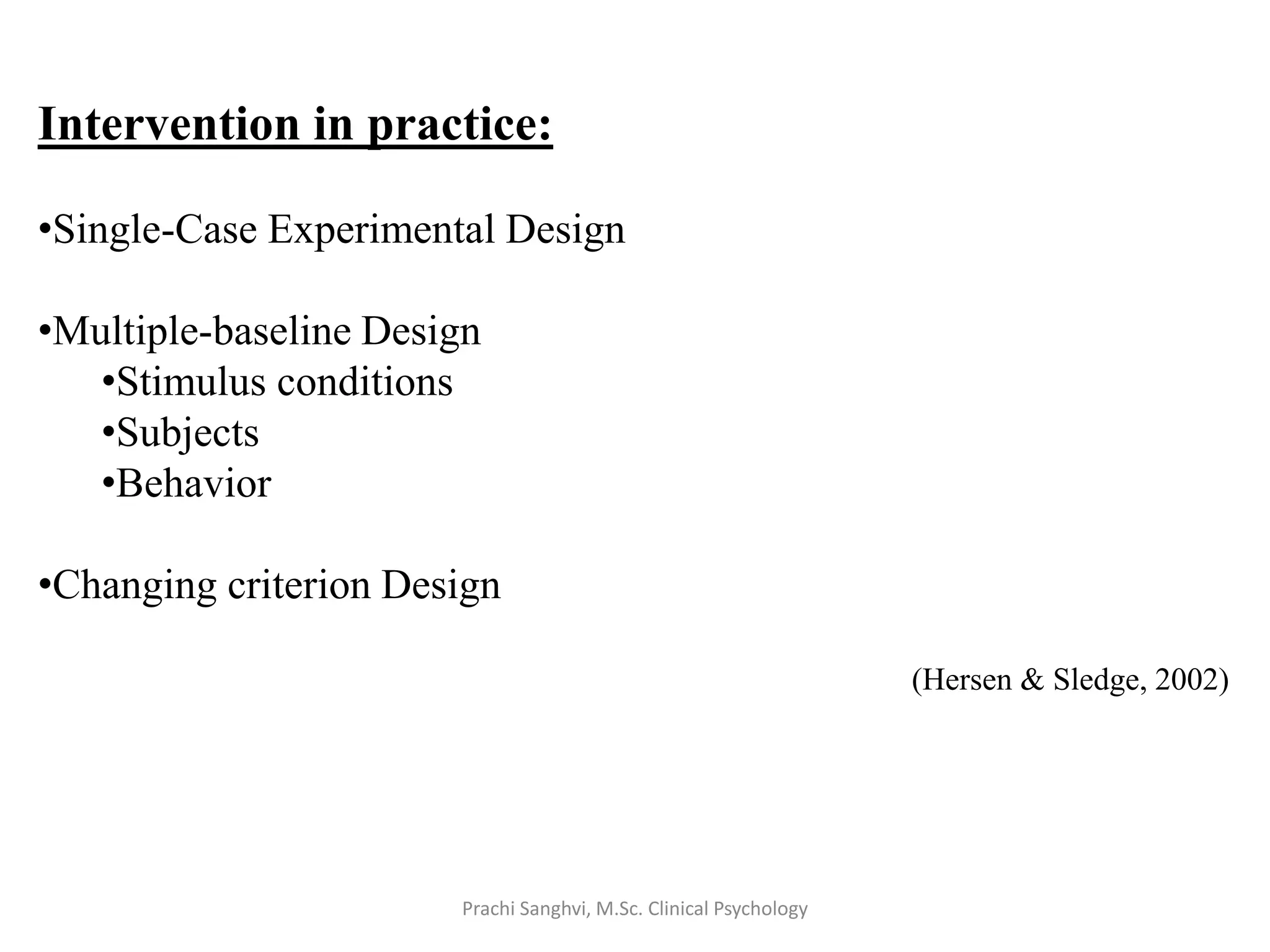 Intervention in practice:

•Single-Case Experimental Design

•Multiple-baseline Design
•Stimulus conditions
•Subjects
•Behavior

•Changing criterion Design

(Hersen & Sledge, 2002)

Prachi Sanghvi, M.Sc. Clinical Psychology